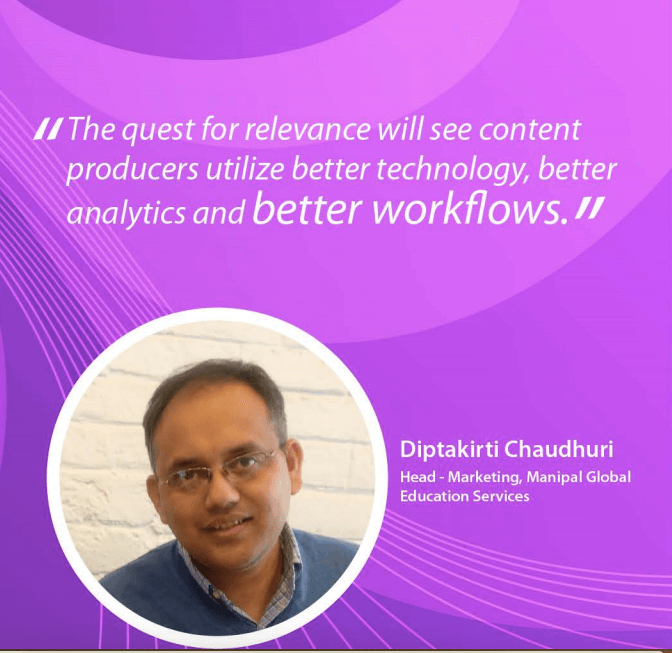 "The quest for relevance will see content producers utilize better technology, better analytics and better workflows."

Diptakirti Chaudhuri
Head - Marketing, Manipal Global Education Services